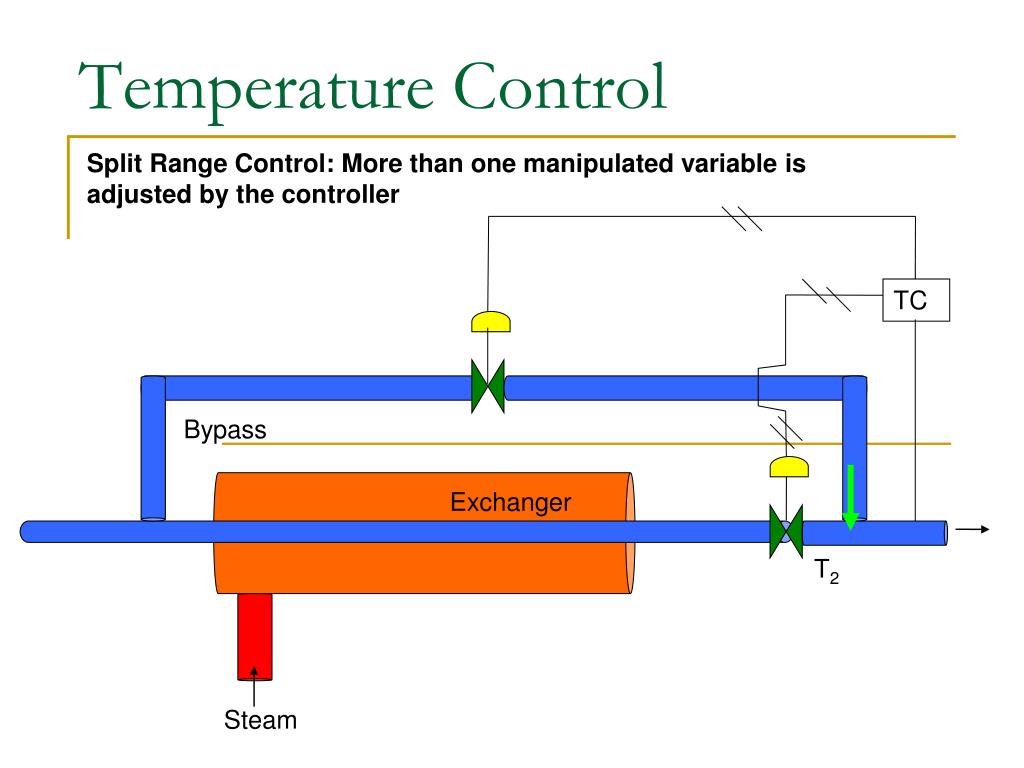 Temperature Control

Split Range Control: More than one manipulated variable is adjusted by the controller

TC

Bypass

Exchanger

$T_2$

Steam